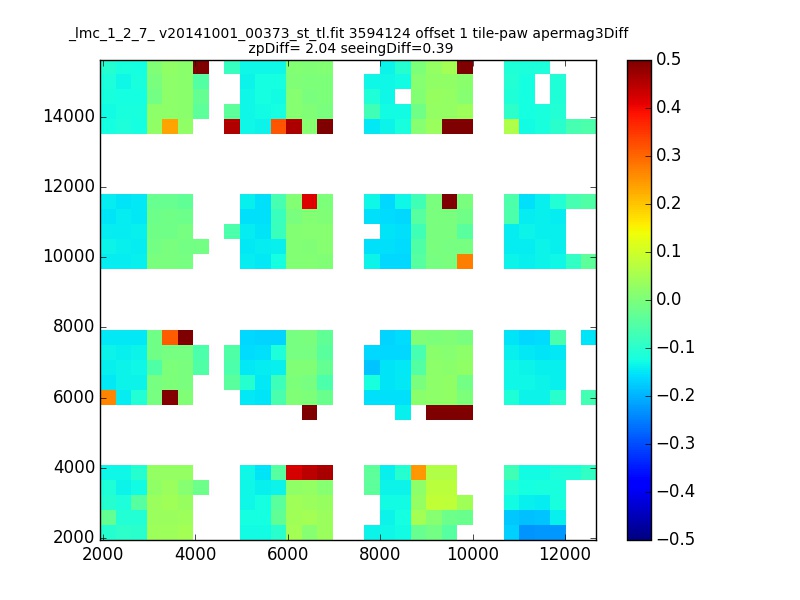 _lmc_1_2_7_ v20141001_00373_st_tl.fit 3594124 offset 1 tile-paw apermag3Diff
zpDiff= 2.04 seeingDiff=0.39

14000
12000
10000
8000
6000
4000
2000

2000 4000 6000 8000 10000 12000

0.5
0.4
0.3
0.2
0.1
0.0
−0.1
−0.2
−0.3
−0.4
−0.5